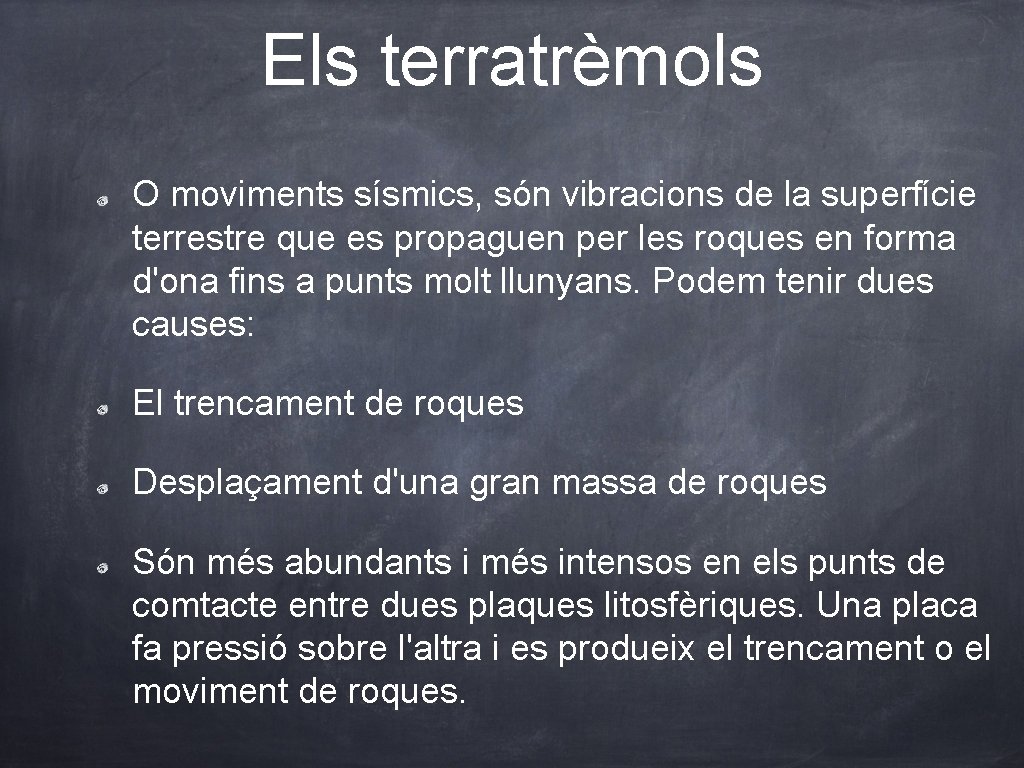 Els terratrèmols

O moviments sísmics, són vibracions de la superfície terrestre que es propaguen per les roques en forma d'ona fins a punts molt llunyans. Podem tenir dues causes:

El trencament de roques

Desplaçament d'una gran massa de roques

Són més abundants i més intensos en els punts de comtacte entre dues plaques litosfèriques. Una placa fa pressió sobre l'altra i es produeix el trencament o el moviment de roques.